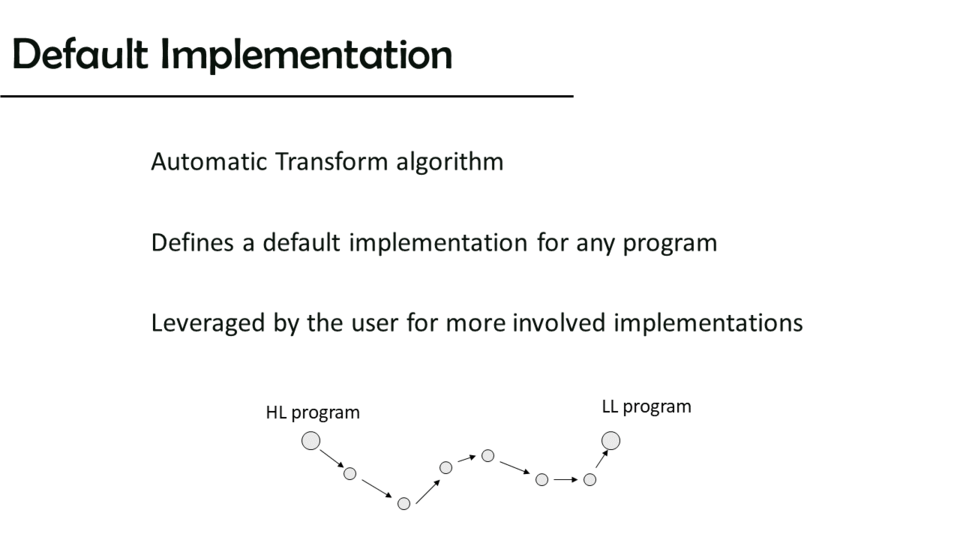 Default Implementation

Automatic Transform algorithm

Defines a default implementation for any program

Leveraged by the user for more involved implementations

HL program

LL program